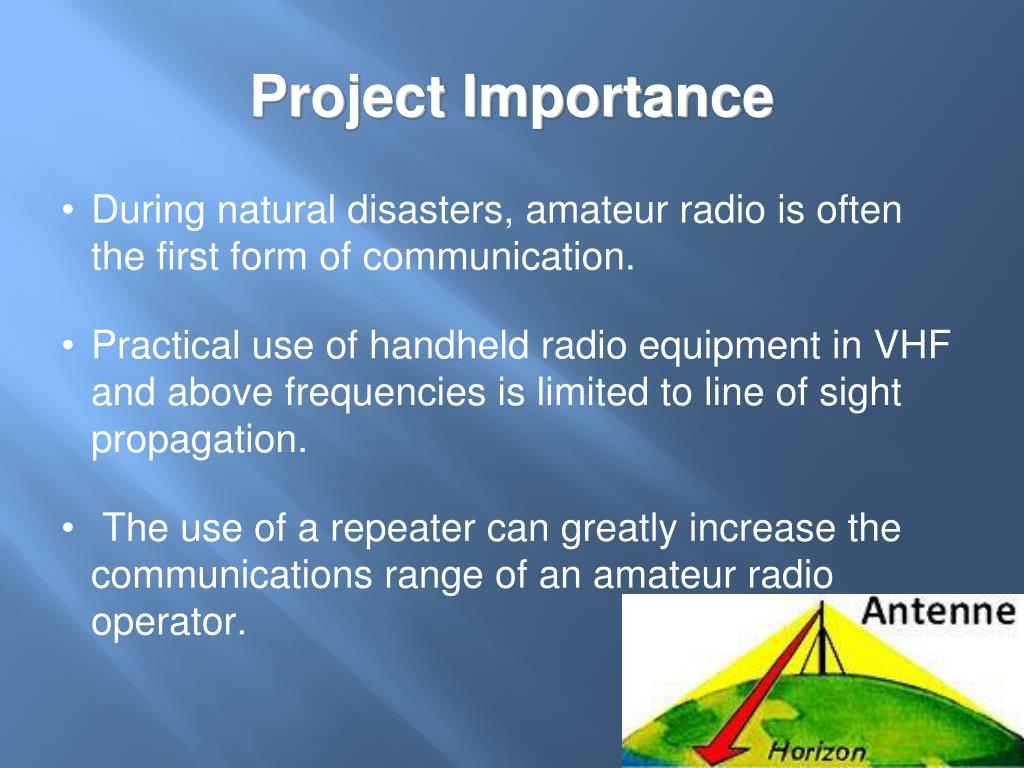 Project Importance

• During natural disasters, amateur radio is often the first form of communication.

• Practical use of handheld radio equipment in VHF and above frequencies is limited to line of sight propagation.

• The use of a repeater can greatly increase the communications range of an amateur radio operator.

Antenne

Horizon